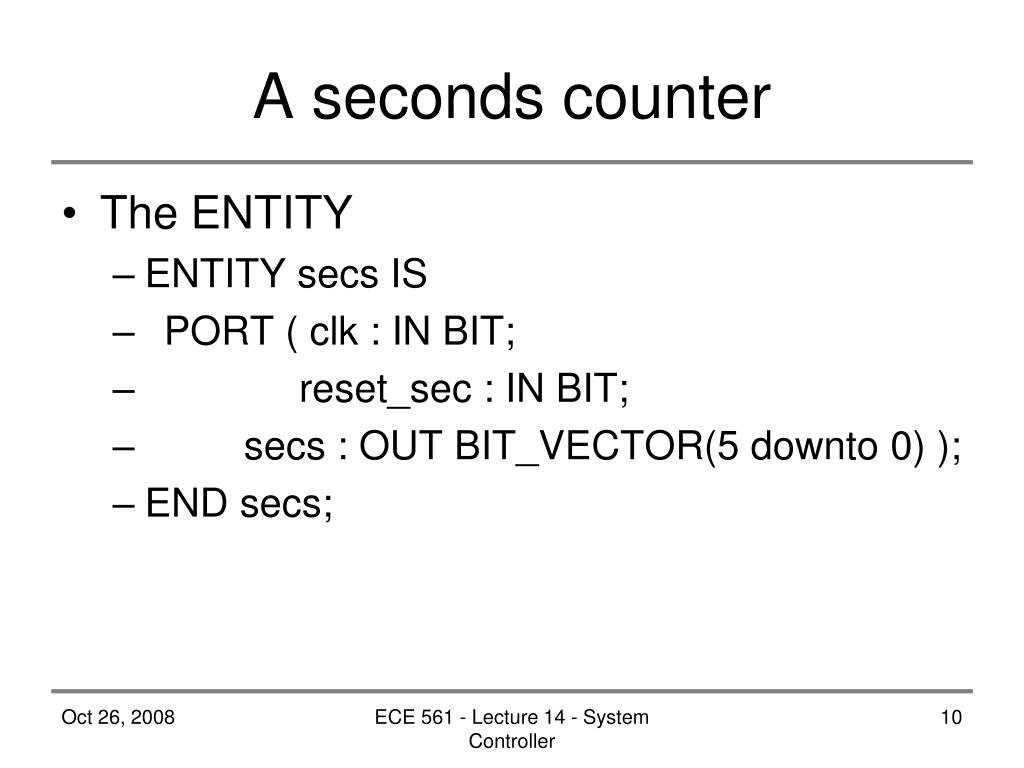 A seconds counter

• The ENTITY
– ENTITY secs IS
– PORT ( clk : IN BIT;
– reset_sec : IN BIT;
– secs : OUT BIT_VECTOR(5 downto 0) );
– END secs;

Oct 26, 2008

ECE 561 - Lecture 14 - System Controller

10